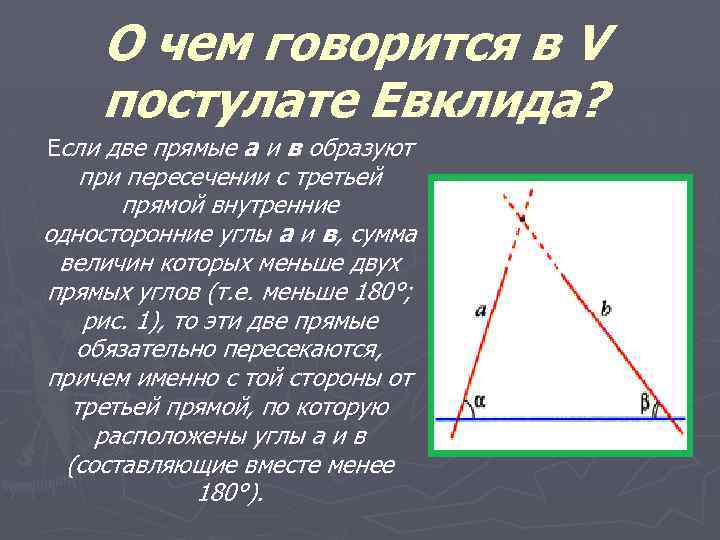 О чем говорится в V постулате Евклида?

Если две прямые **а** и **в** образуют при пересечении с третьей прямой внутренние односторонние углы **а** и **в**, сумма величин которых меньше двух прямых углов (т.е. меньше 180°; рис. 1), то эти две прямые обязательно пересекаются, причем именно с той стороны от третьей прямой, по которую расположены углы а и в (составляющие вместе менее 180°).

a
b
α
β